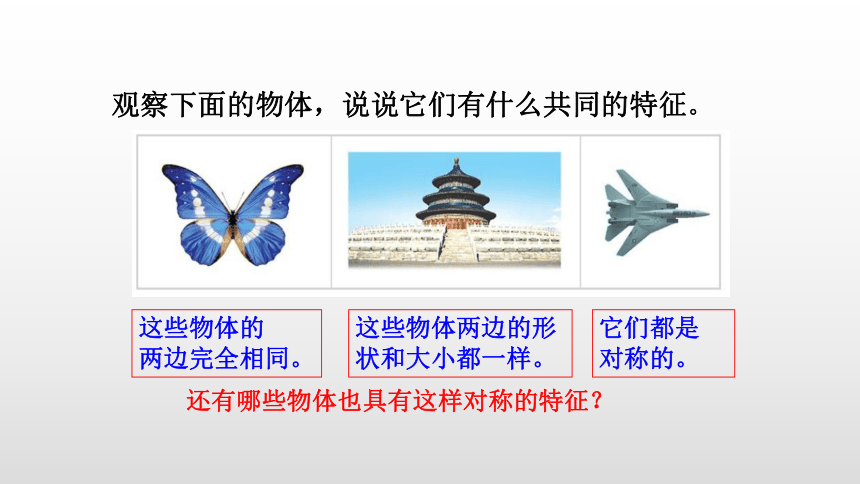 观察下面的物体，说说它们有什么共同的特征。

这些物体的两边完全相同。

这些物体两边的形状和大小都一样。

它们都是对称的。

还有哪些物体也具有这样对称的特征？